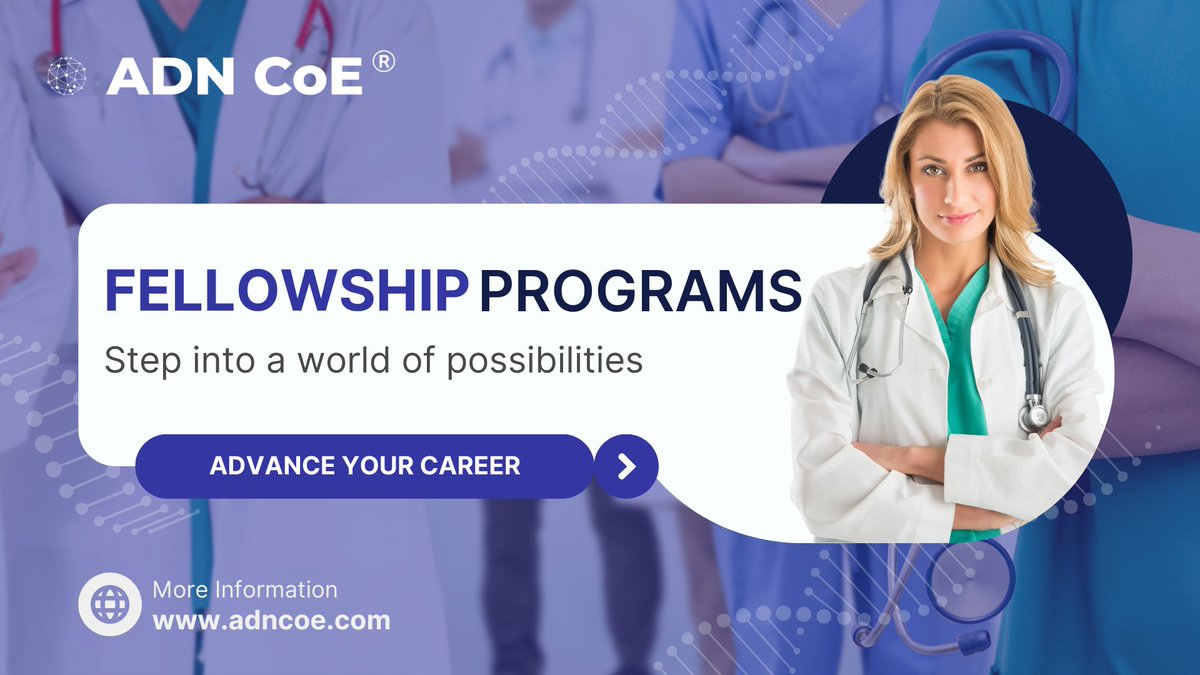 ADN CoE ®

FELLOWSHIP PROGRAMS

Step into a world of possibilities

ADVANCE YOUR CAREER

More Information
www.adncoe.com